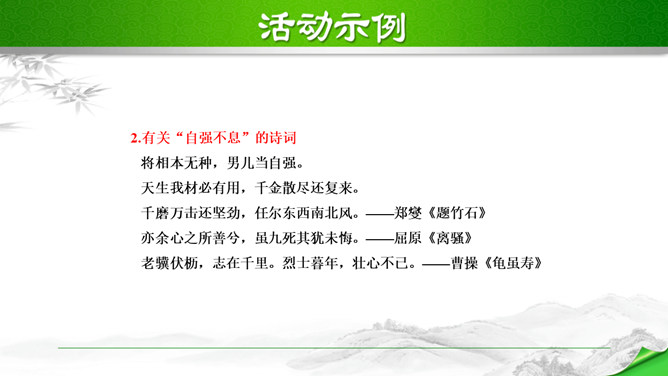 活动示例

2.有关“自强不息”的诗词

将相本无种，男儿当自强。

天生我材必有用，千金散尽还复来。

千磨万击还坚劲，任尔东西南北风。——郑燮《题竹石》

亦余心之所善兮，虽九死其犹未悔。——屈原《离骚》

老骥伏枥，志在千里。烈士暮年，壮心不已。——曹操《龟虽寿》